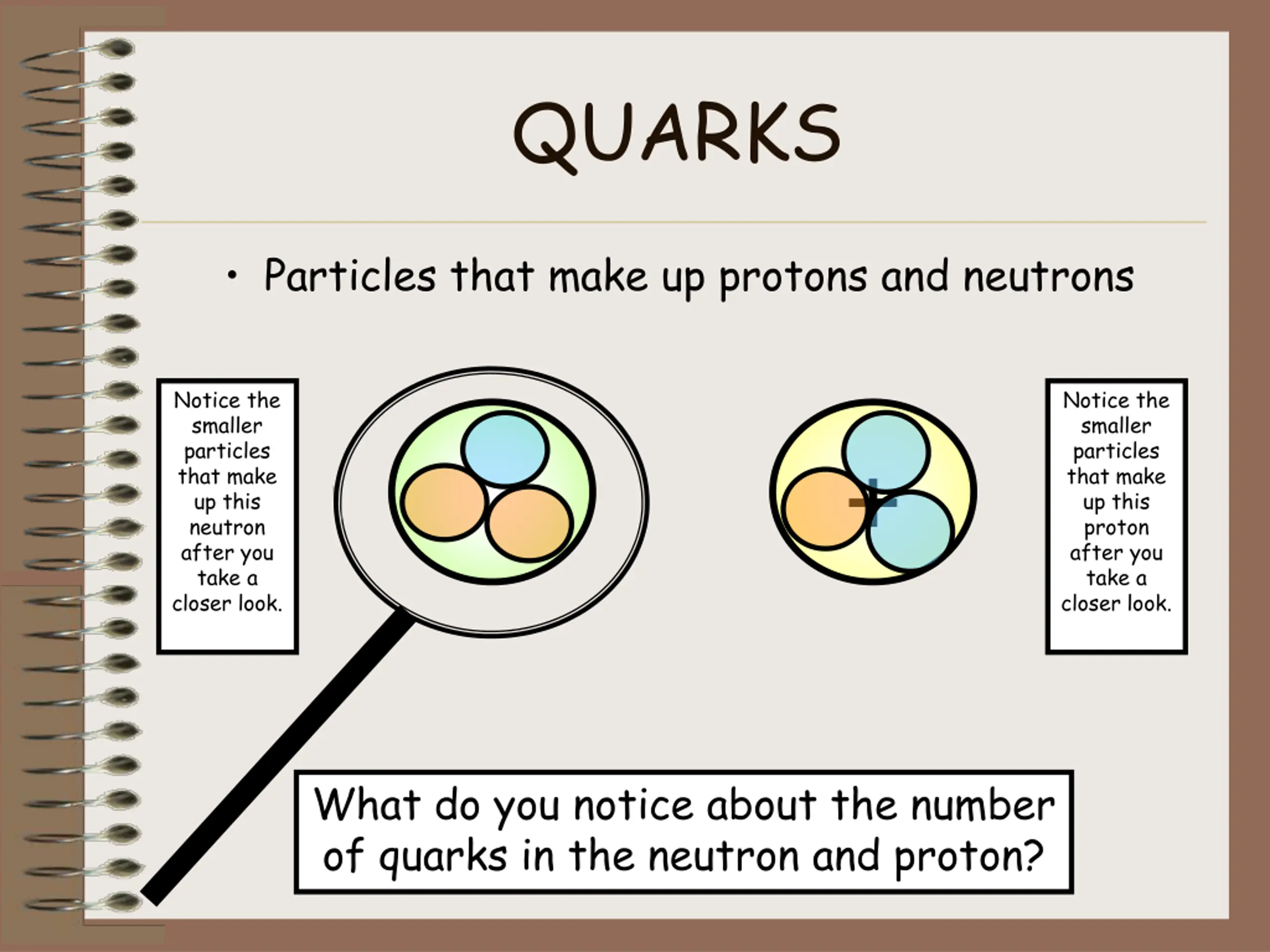 QUARKS

• Particles that make up protons and neutrons

Notice the smaller particles that make up this neutron after you take a closer look.

+

Notice the smaller particles that make up this proton after you take a closer look.

What do you notice about the number of quarks in the neutron and proton?